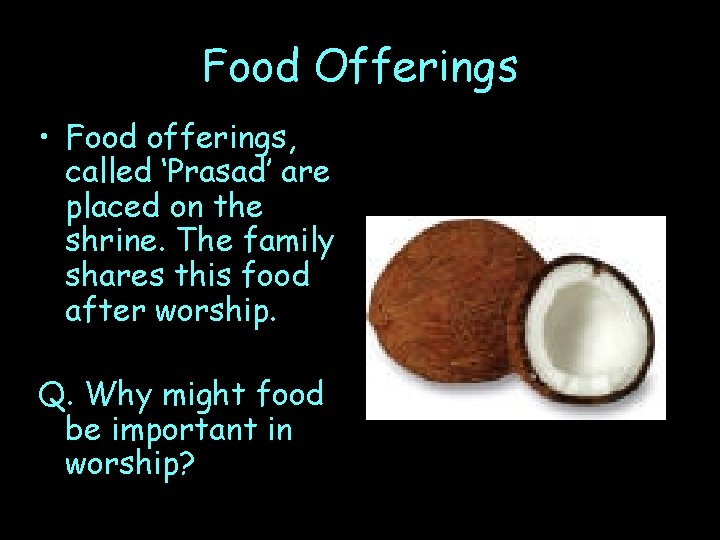 Food Offerings

• Food offerings, called ‘Prasad’ are placed on the shrine. The family shares this food after worship.

Q. Why might food be important in worship?